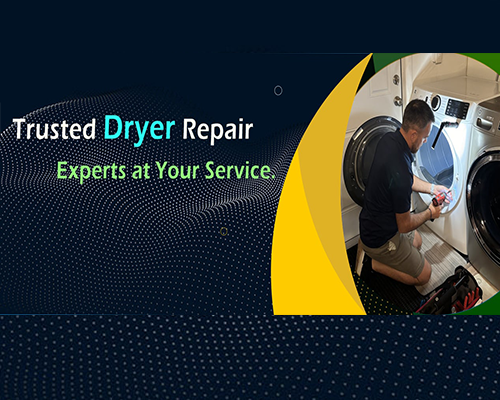 Trusted Dryer Repair
Experts at Your Service.